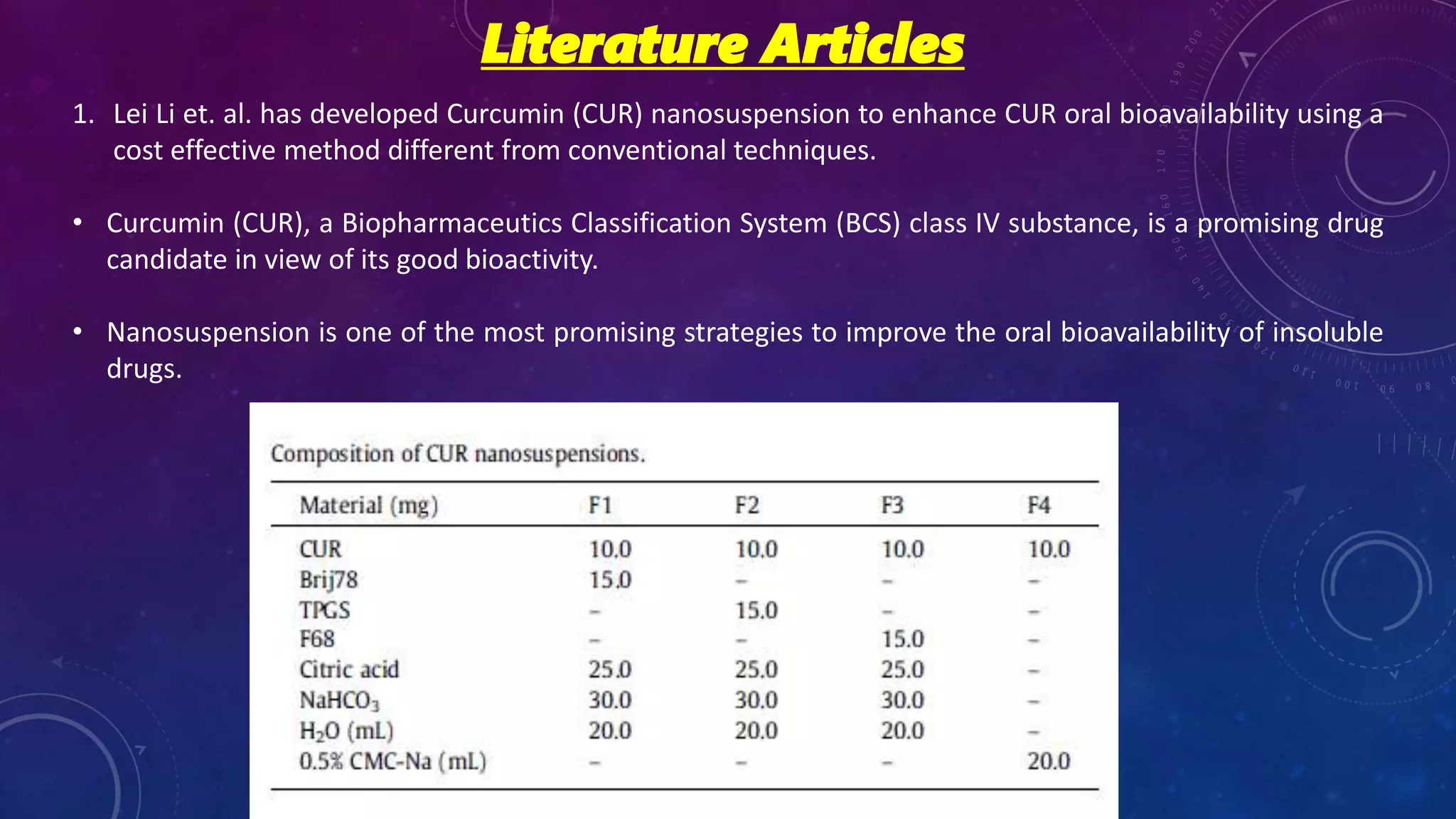 Literature Articles

1. Lei Li et. al. has developed Curcumin (CUR) nanosuspension to enhance CUR oral bioavailability using a cost effective method different from conventional techniques.

• Curcumin (CUR), a Biopharmaceutics Classification System (BCS) class IV substance, is a promising drug candidate in view of its good bioactivity.

• Nanosuspension is one of the most promising strategies to improve the oral bioavailability of insoluble drugs.

Composition of CUR nanosuspensions.

| Material (mg) | F1 | F2 | F3 | F4 |
|---|---|---|---|---|
| CUR | 10.0 | 10.0 | 10.0 | 10.0 |
| Brij78 | 15.0 | – | – | – |
| TPGS | – | 15.0 | – | – |
| F68 | – | – | 15.0 | – |
| Citric acid | 25.0 | 25.0 | 25.0 | – |
| $NaHCO_3$ | 30.0 | 30.0 | 30.0 | – |
| $H_2O$ (mL) | 20.0 | 20.0 | 20.0 | – |
| 0.5% CMC-Na (mL) | – | – | – | 20.0 |